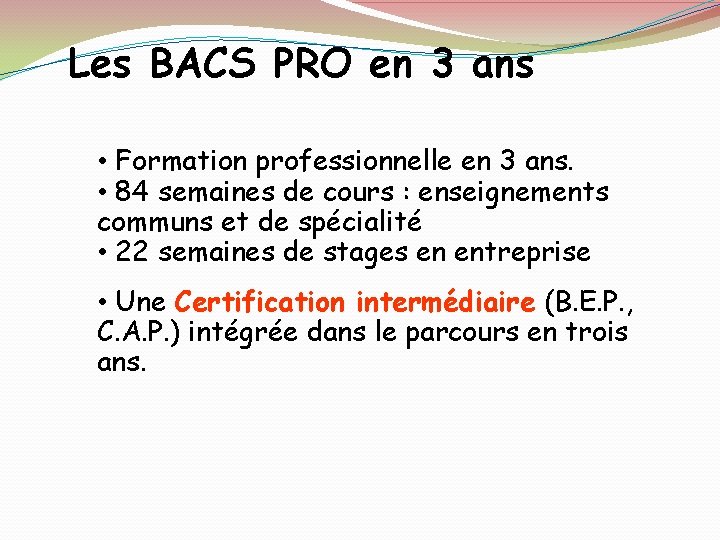 Les BACS PRO en 3 ans

• Formation professionnelle en 3 ans.
• 84 semaines de cours : enseignements communs et de spécialité
• 22 semaines de stages en entreprise

• Une Certification intermédiaire (B.E.P., C.A.P.) intégrée dans le parcours en trois ans.